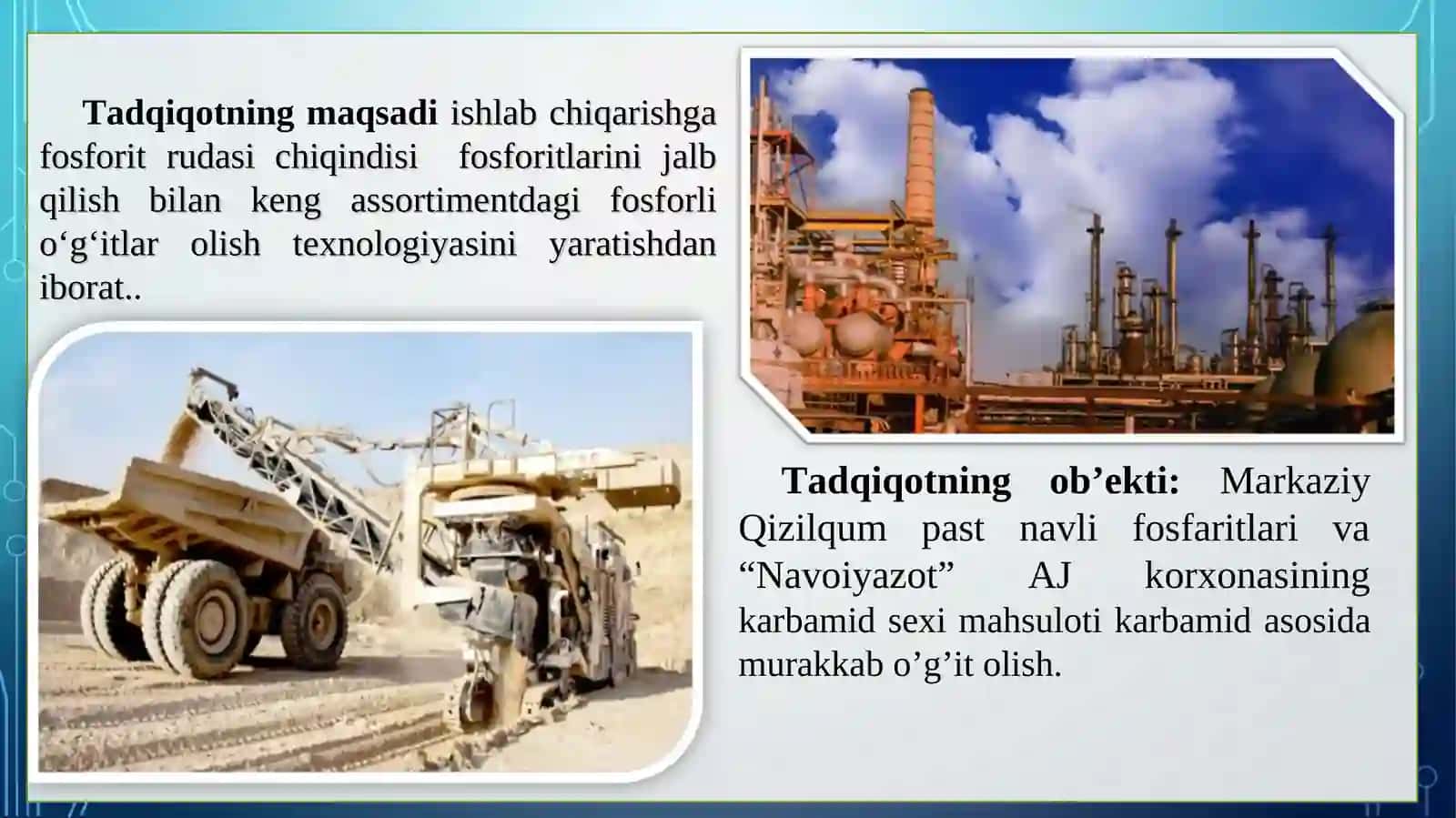 Tadqiqotning maqsadi ishlab chiqarishga fosforit rudasi chiqindisi fosforitlarini jalb qilish bilan keng assortimentdagi fosforli o'g'itlar olish texnologiyasini yaratishdan iborat..

Tadqiqotning ob'ekti: Markaziy Qizilqum past navli fosfaritlari va "Navoiyazot" AJ korxonasining karbamid sexi mahsuloti karbamid asosida murakkab o'g'it olish.